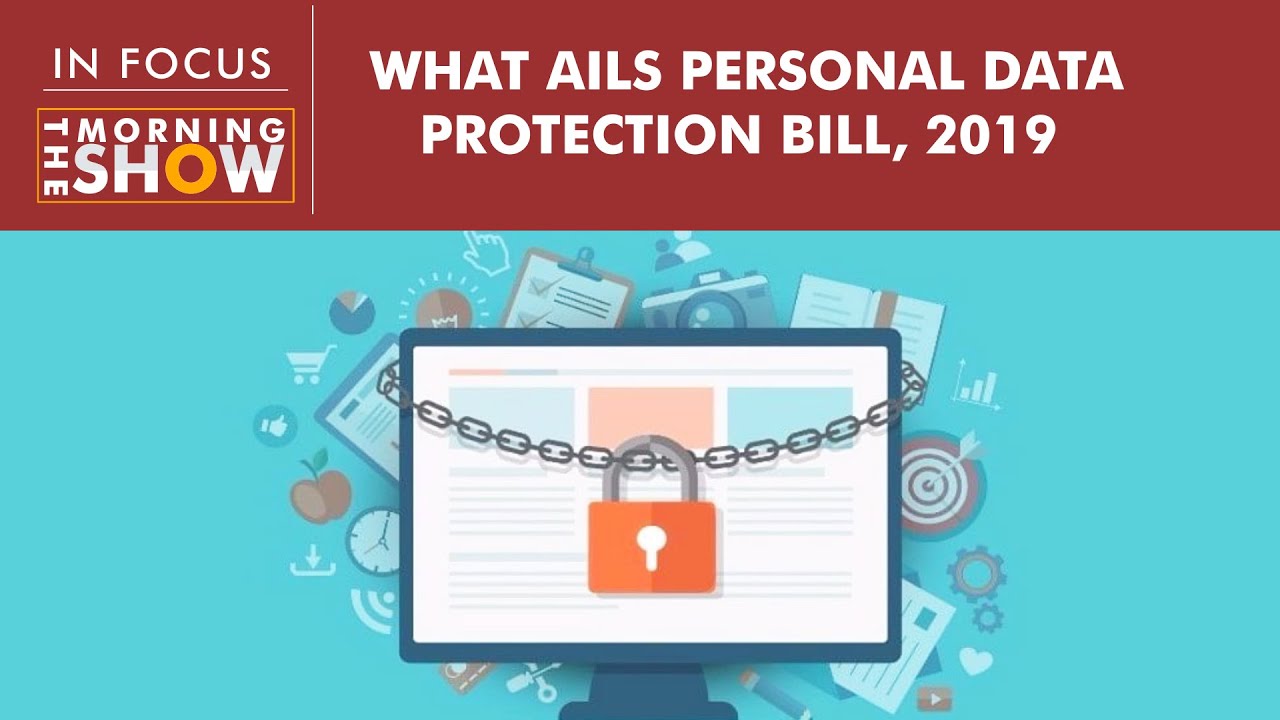 IN FOCUS

THE MORNING SHOW

WHAT AILS PERSONAL DATA PROTECTION BILL, 2019